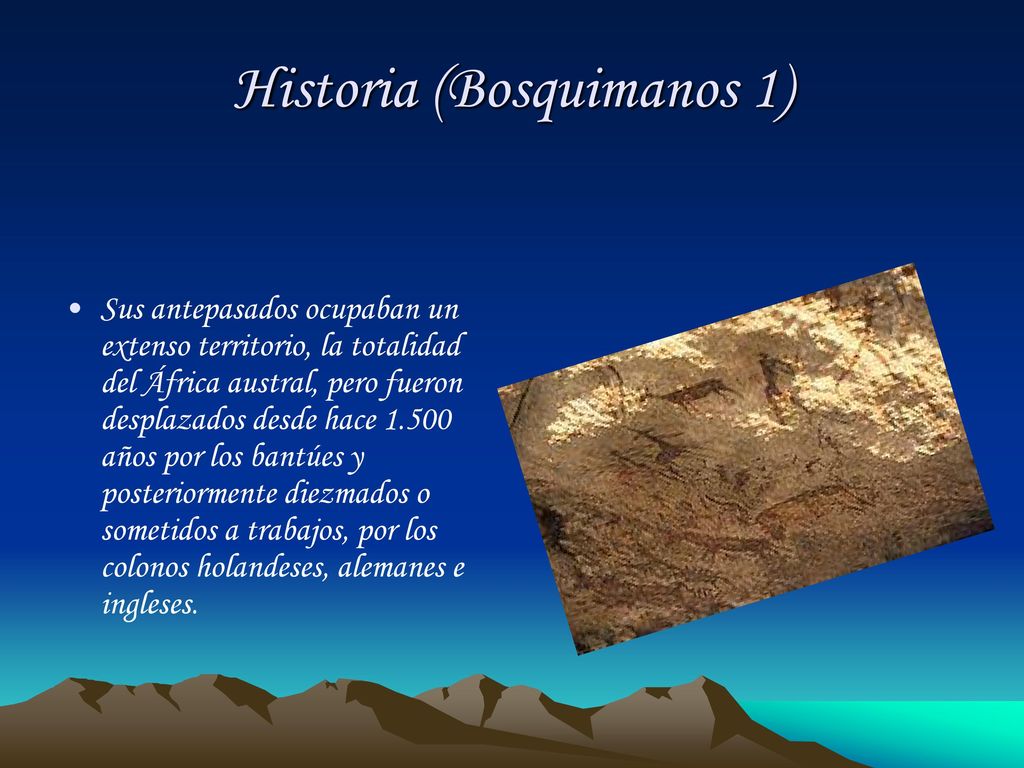 Historia (Bosquimanos 1)

• Sus antepasados ocupaban un extenso territorio, la totalidad del África austral, pero fueron desplazados desde hace 1.500 años por los bantúes y posteriormente diezmados o sometidos a trabajos, por los colonos holandeses, alemanes e ingleses.